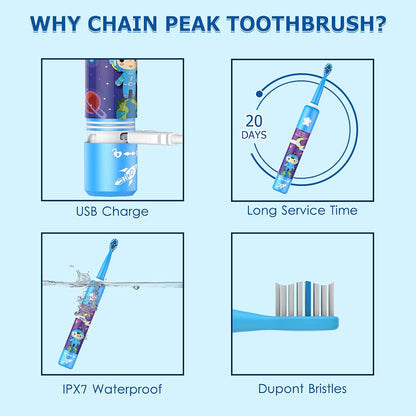 WHY CHAIN PEAK TOOTHBRUSH?

USB Charge

20
DAYS

Long Service Time

IPX7 Waterproof

Dupont Bristles